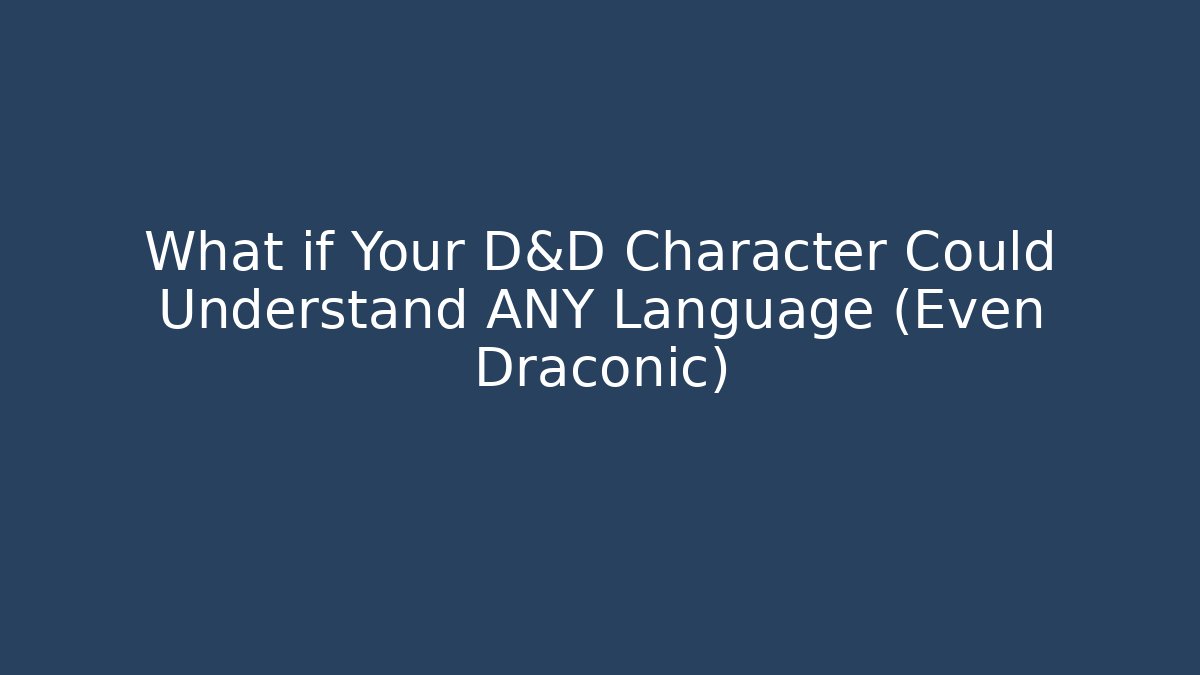 What if Your D&D Character Could Understand ANY Language (Even Draconic)